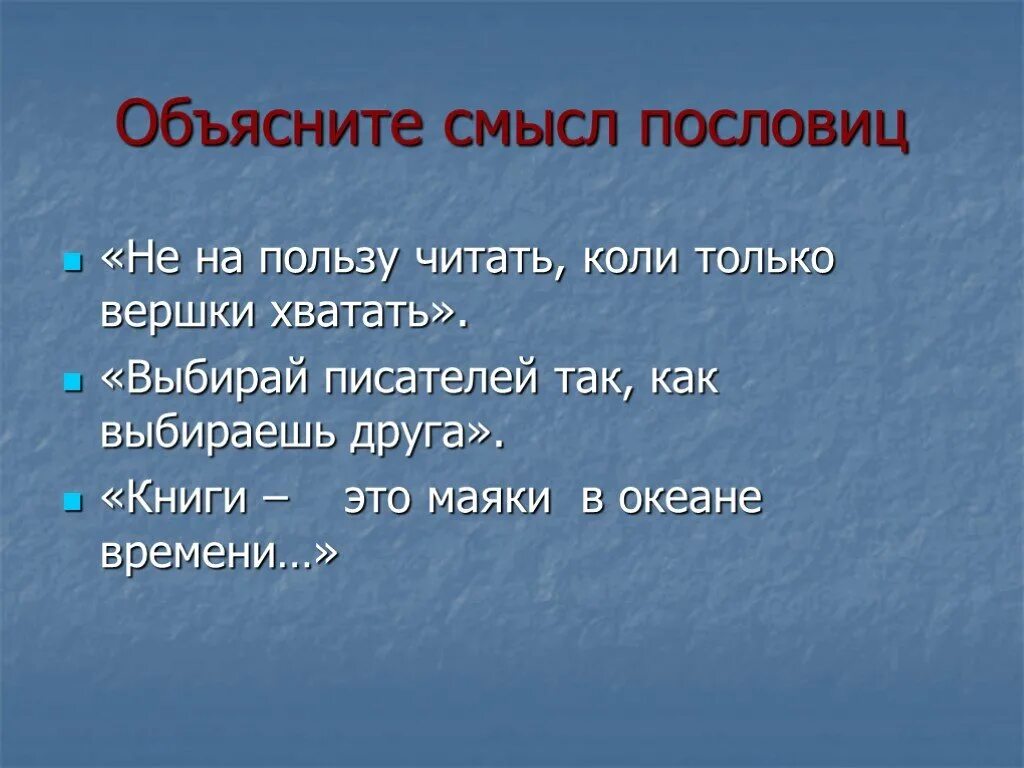 Объясните смысл пословиц

«Не на пользу читать, коли только вершки хватать».

«Выбирай писателей так, как выбираешь друга».

«Книги – это маяки в океане времени…»